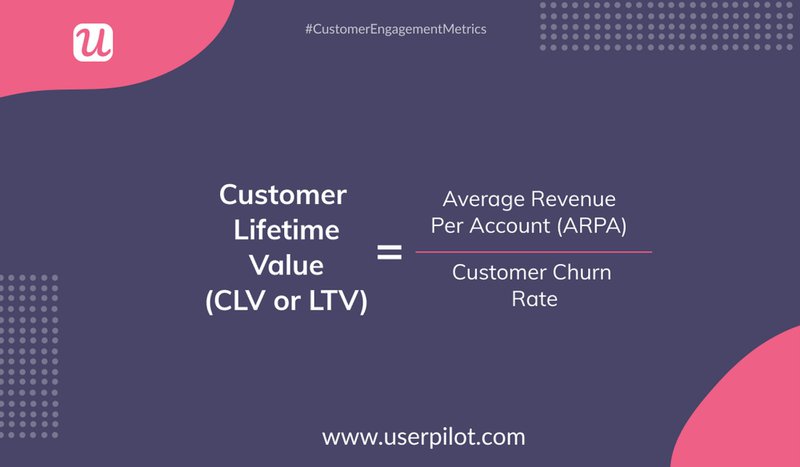 u

#CustomerEngagementMetrics

$\text{Customer Lifetime Value (CLV or LTV)} = \frac{\text{Average Revenue Per Account (ARPA)}}{\text{Customer Churn Rate}}$

www.userpilot.com